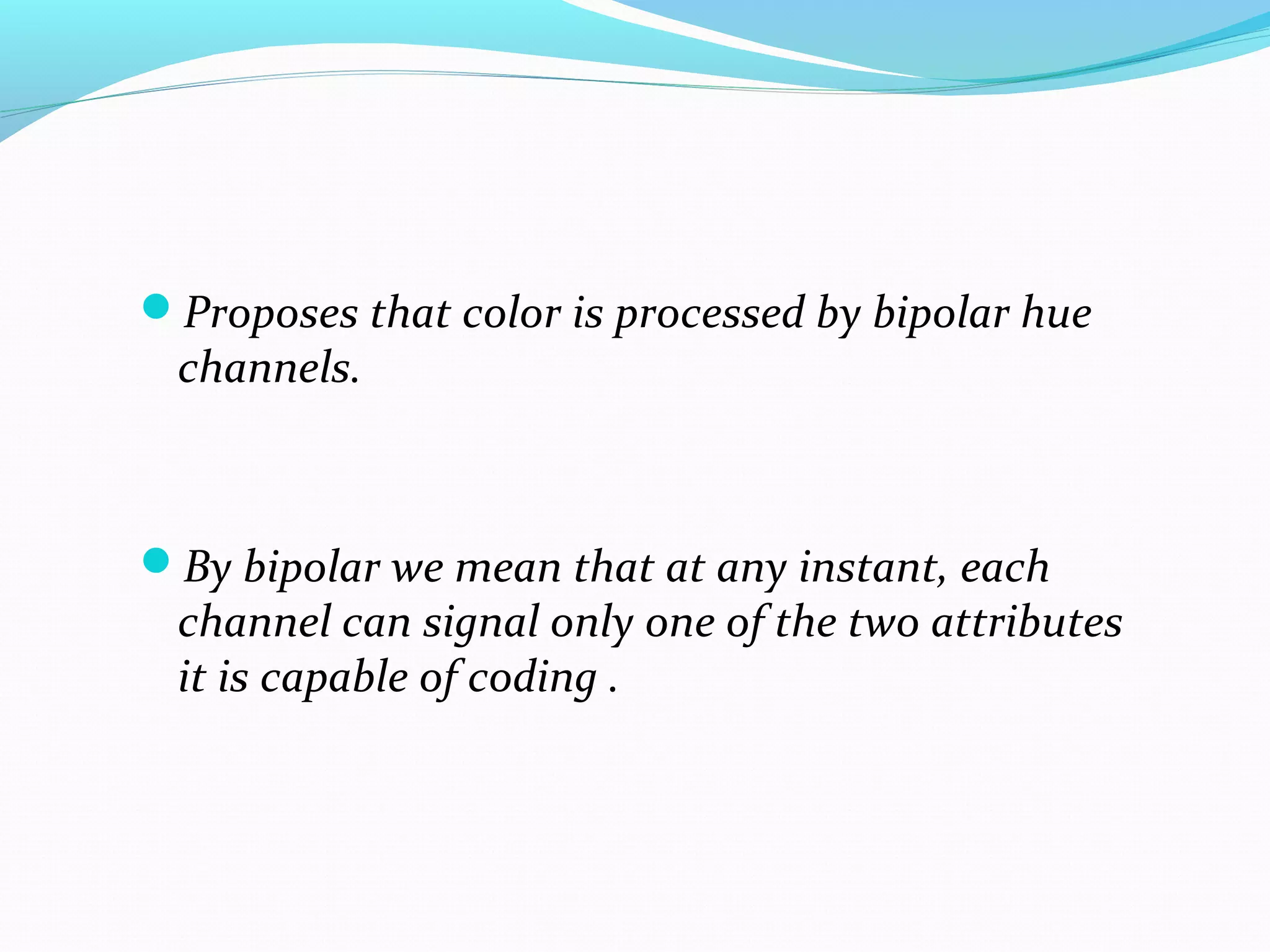 Proposes that color is processed by bipolar hue channels.

By bipolar we mean that at any instant, each channel can signal only one of the two attributes it is capable of coding .